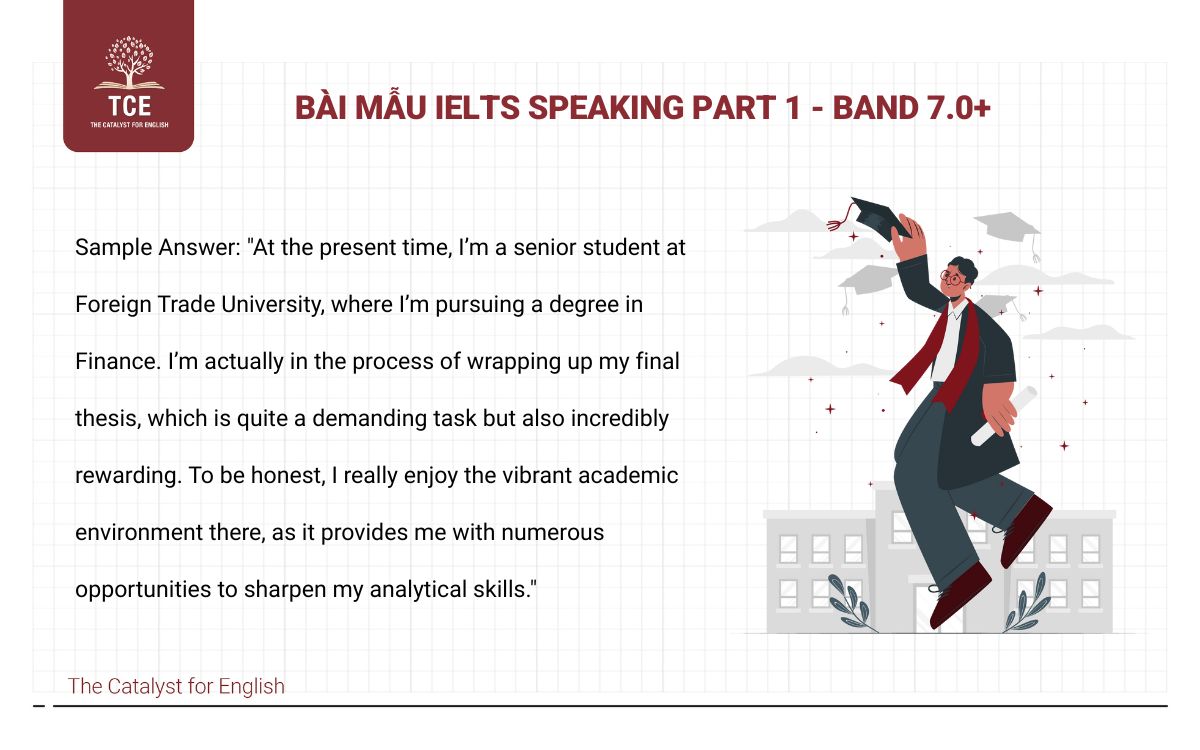 TCE
THE CATALYST FOR ENGLISH

BÀI MẪU IELTS SPEAKING PART 1 - BAND 7.0+

Sample Answer: "At the present time, I'm a senior student at Foreign Trade University, where I'm pursuing a degree in Finance. I'm actually in the process of wrapping up my final thesis, which is quite a demanding task but also incredibly rewarding. To be honest, I really enjoy the vibrant academic environment there, as it provides me with numerous opportunities to sharpen my analytical skills."

The Catalyst for English